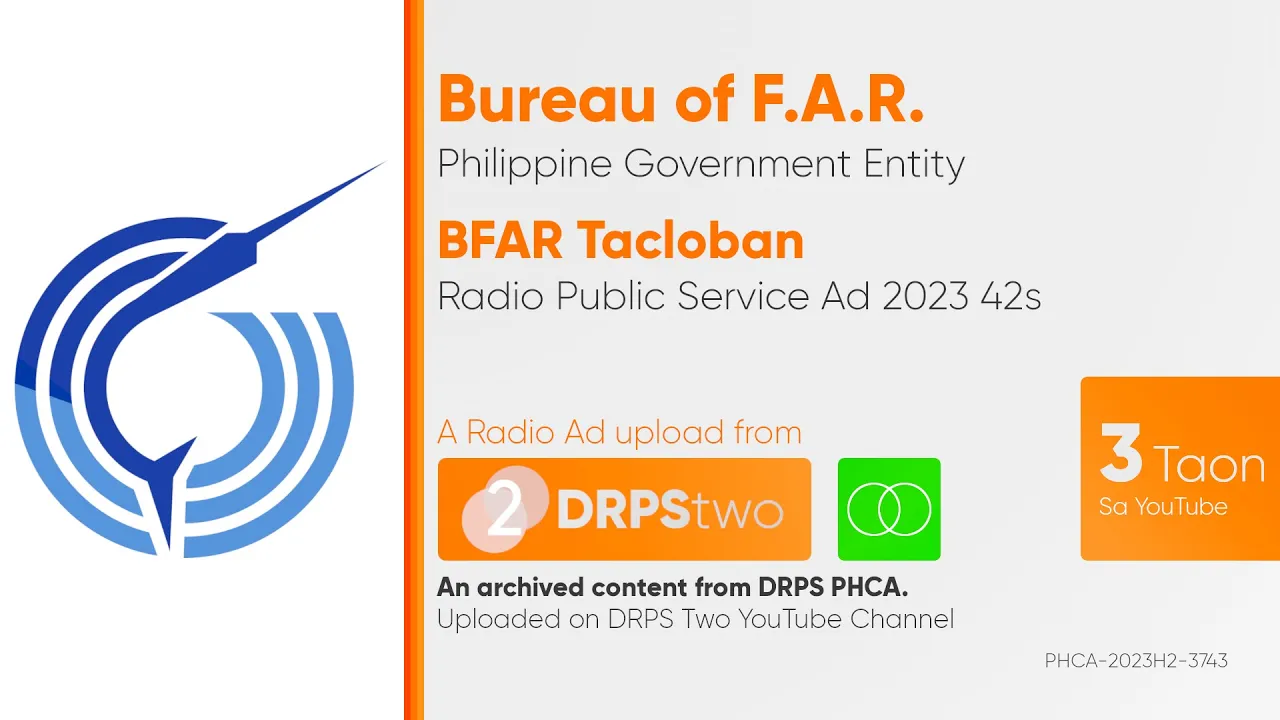 Bureau of F.A.R.
Philippine Government Entity

BFAR Tacloban
Radio Public Service Ad 2023 42s

A Radio Ad upload from

2 DRPStwo

3 Taon
Sa YouTube

An archived content from DRPS PHCA.
Uploaded on DRPS Two YouTube Channel

PHCA-2023H2-3743